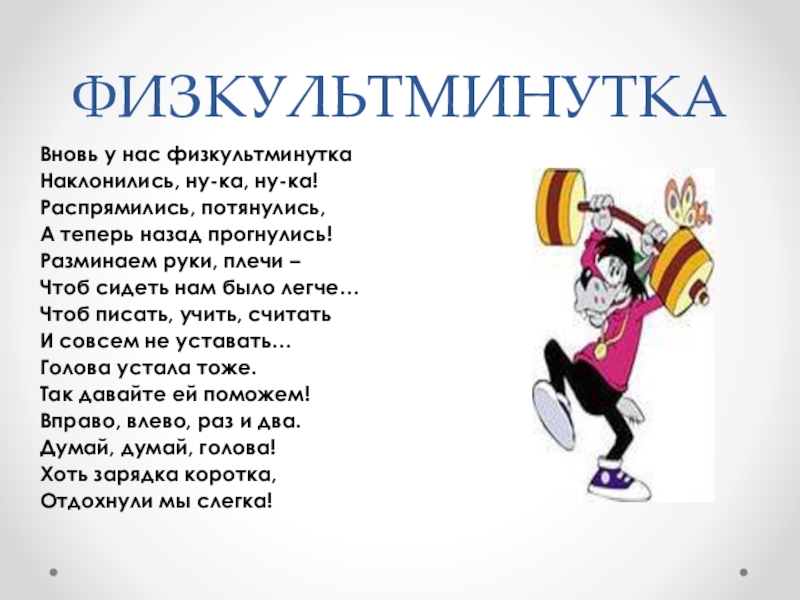 ФИЗКУЛЬТМИНУТКА

Вновь у нас физкультминутка
Наклонились, ну-ка, ну-ка!
Распрямились, потянулись,
А теперь назад прогнулись!
Разминаем руки, плечи –
Чтоб сидеть нам было легче…
Чтоб писать, учить, считать
И совсем не уставать…
Голова устала тоже.
Так давайте ей поможем!
Вправо, влево, раз и два.
Думай, думай, голова!
Хоть зарядка коротка,
Отдохнули мы слегка!